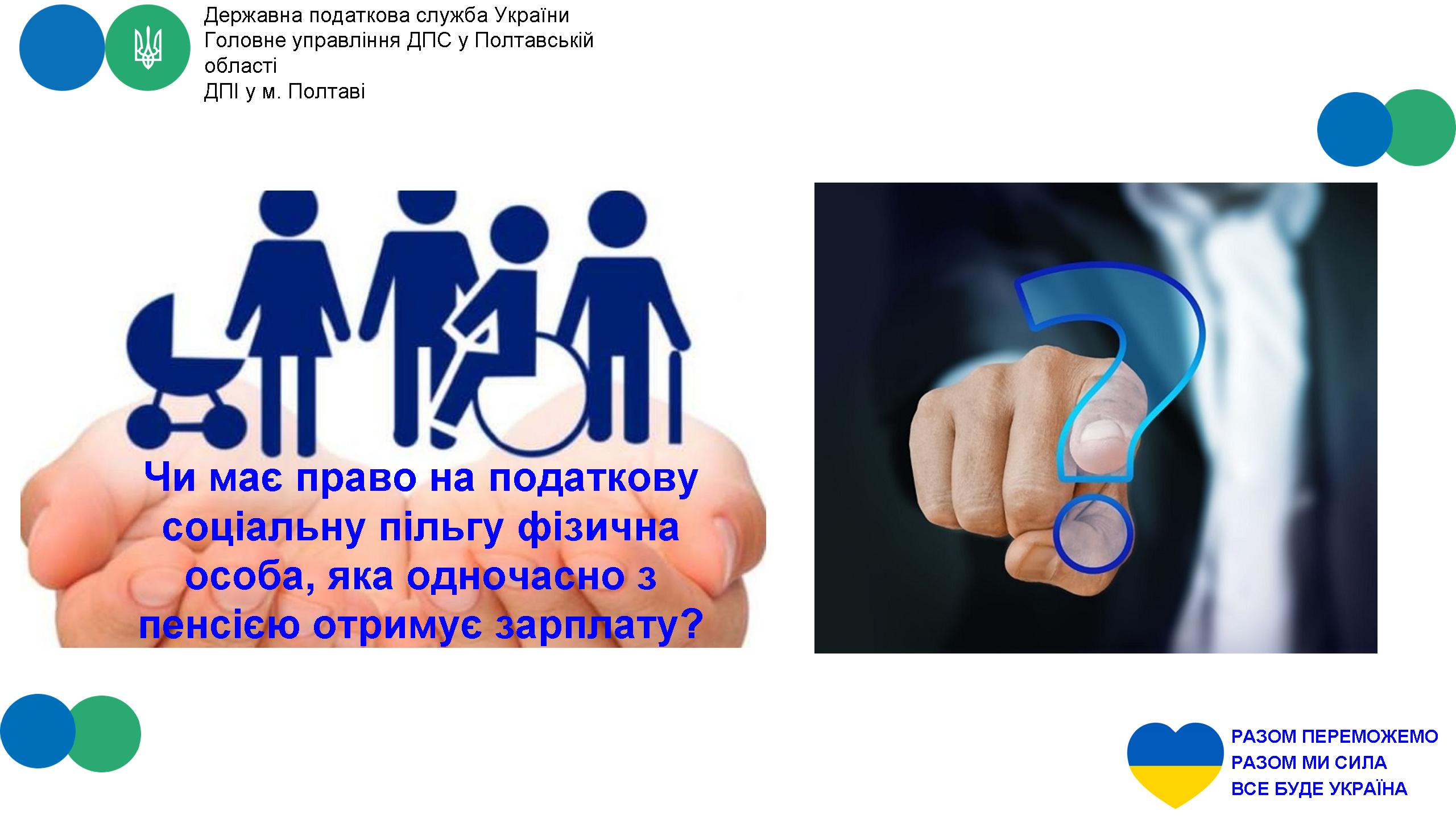 Державна податкова служба України
Головне управління ДПС у Полтавській області
ДПІ у м. Полтаві

Чи має право на податкову соціальну пільгу фізична особа, яка одночасно з пенсією отримує зарплату?

РАЗОМ ПЕРЕМОЖЕМО
РАЗОМ МИ СИЛА
ВСЕ БУДЕ УКРАЇНА